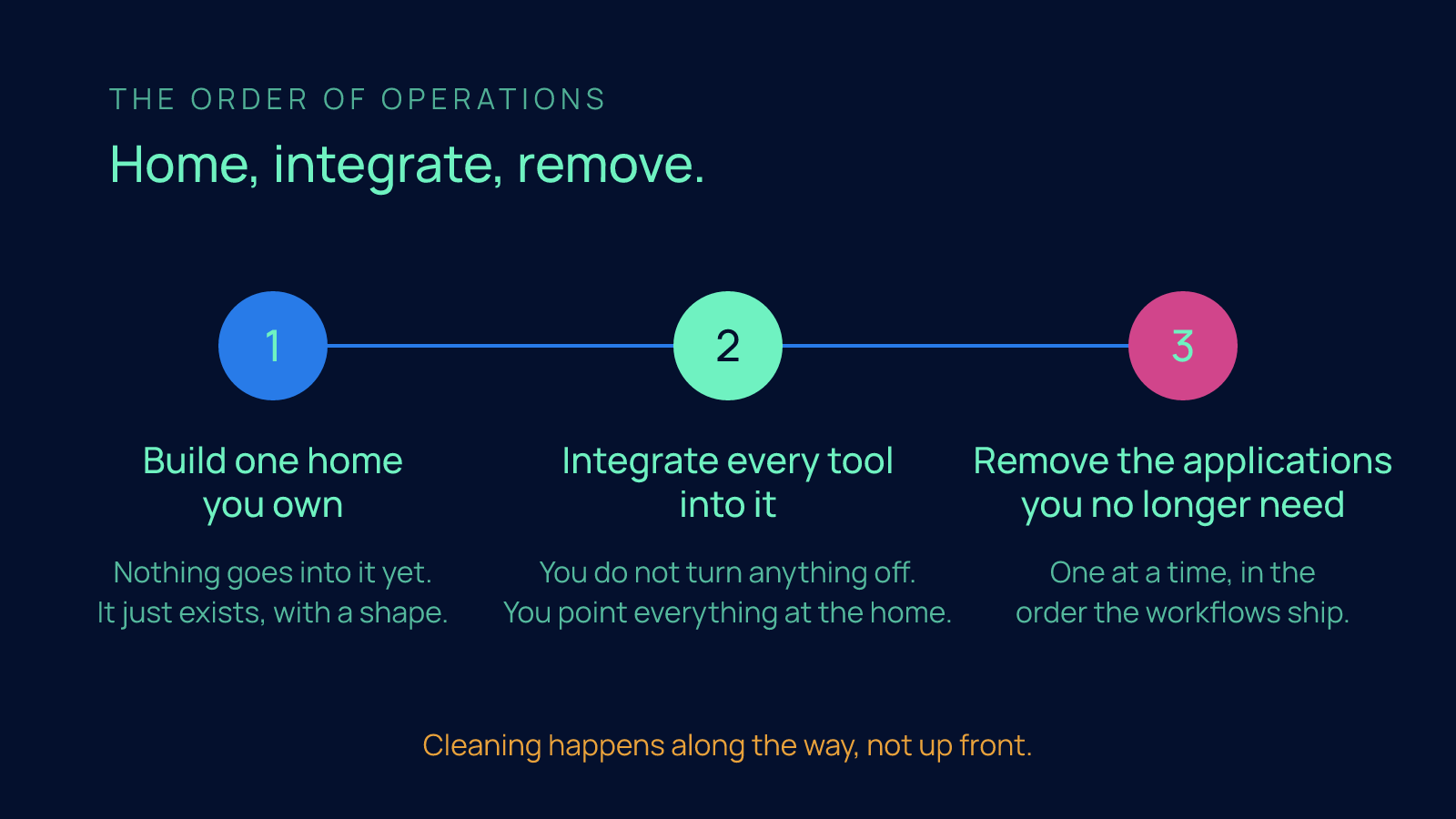 THE ORDER OF OPERATIONS

Home, integrate, remove.

1

Build one home you own

Nothing goes into it yet. It just exists, with a shape.

2

Integrate every tool into it

You do not turn anything off. You point everything at the home.

3

Remove the applications you no longer need

One at a time, in the order the workflows ship.

Cleaning happens along the way, not up front.